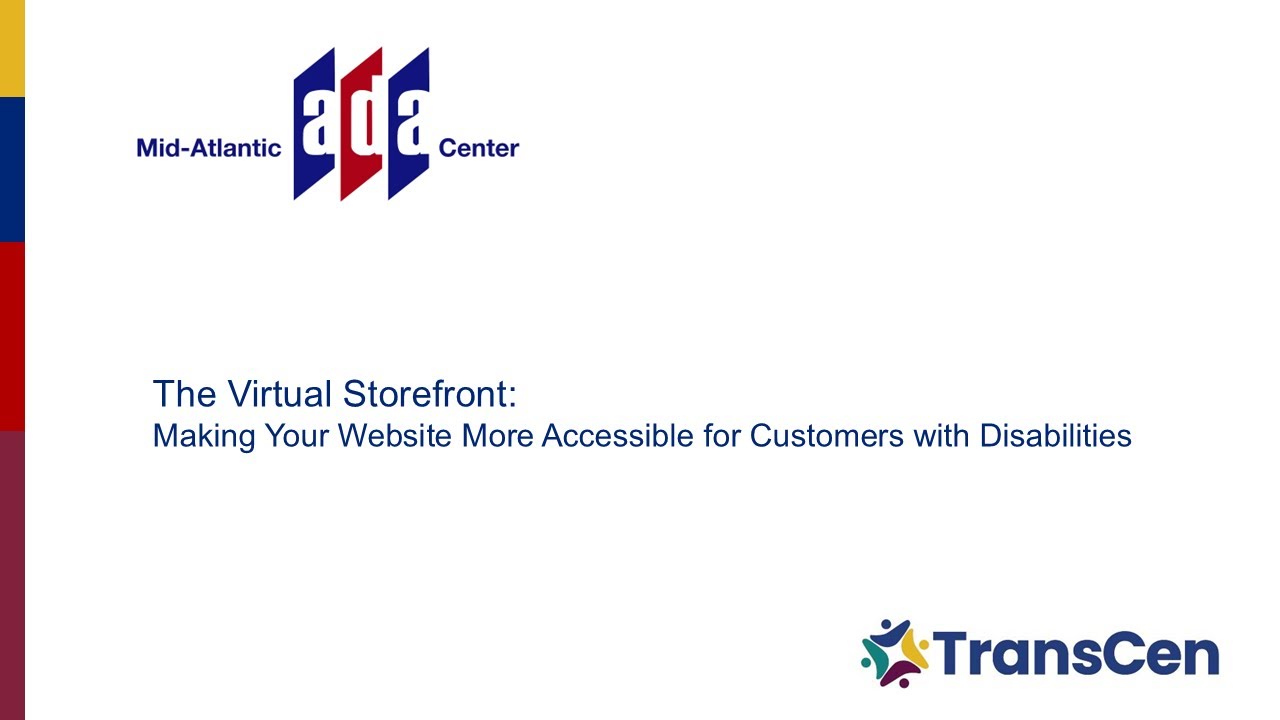 Mid-Atlantic ada Center

The Virtual Storefront:
Making Your Website More Accessible for Customers with Disabilities

TransCen